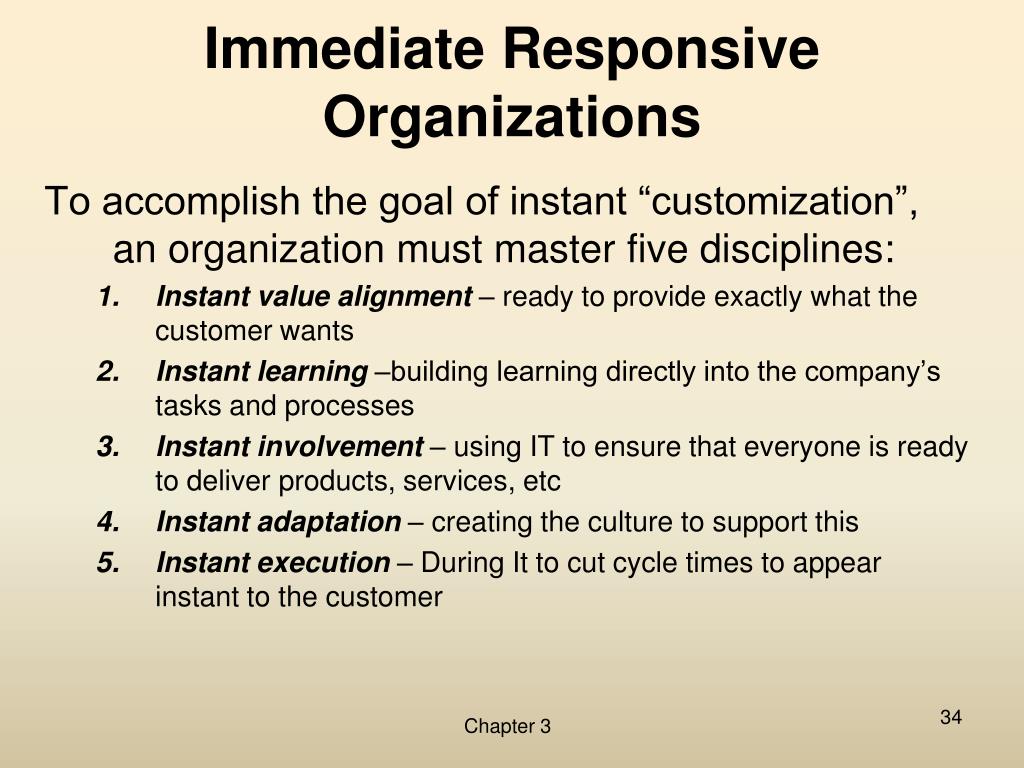 Immediate Responsive Organizations

To accomplish the goal of instant “customization”, an organization must master five disciplines:

1. Instant value alignment – ready to provide exactly what the customer wants
2. Instant learning –building learning directly into the company’s tasks and processes
3. Instant involvement – using IT to ensure that everyone is ready to deliver products, services, etc
4. Instant adaptation – creating the culture to support this
5. Instant execution – During It to cut cycle times to appear instant to the customer

Chapter 3

34